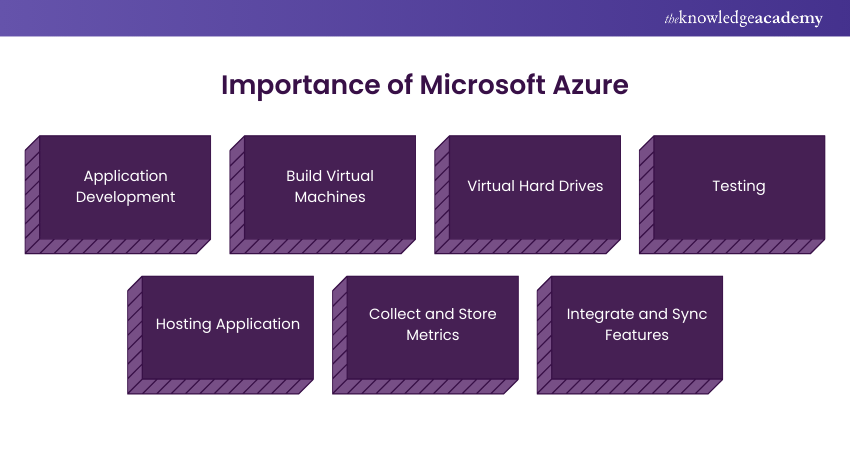 theknowledgeacademy

Importance of Microsoft Azure

Application Development

Build Virtual Machines

Virtual Hard Drives

Testing

Hosting Application

Collect and Store Metrics

Integrate and Sync Features